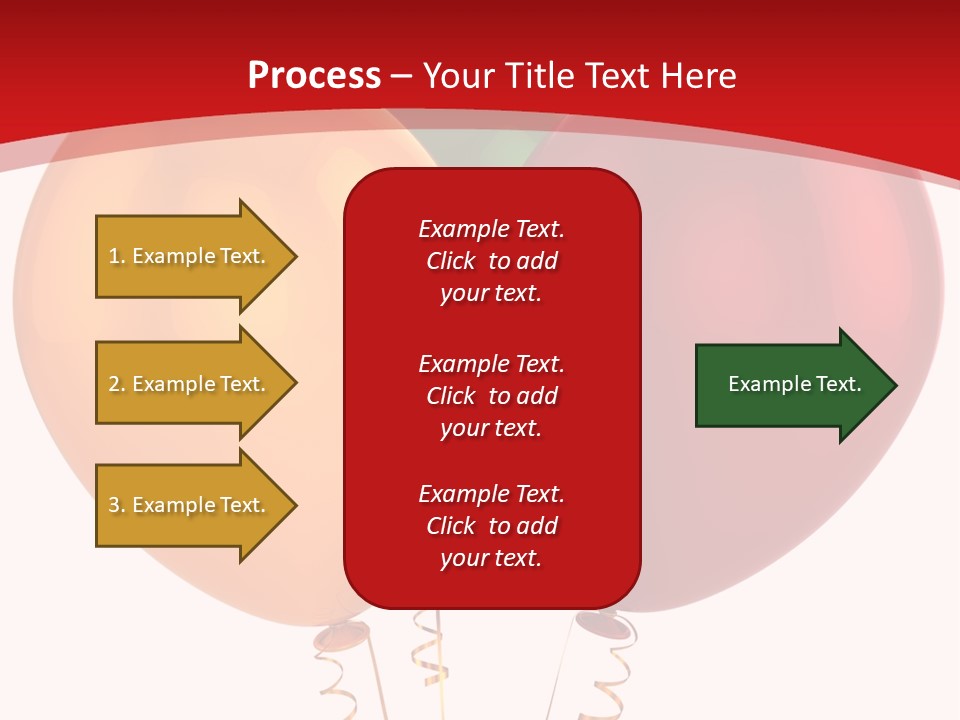 Process – Your Title Text Here

1. Example Text.

2. Example Text.

3. Example Text.

Example Text. Click to add your text.

Example Text. Click to add your text.

Example Text. Click to add your text.

Example Text.